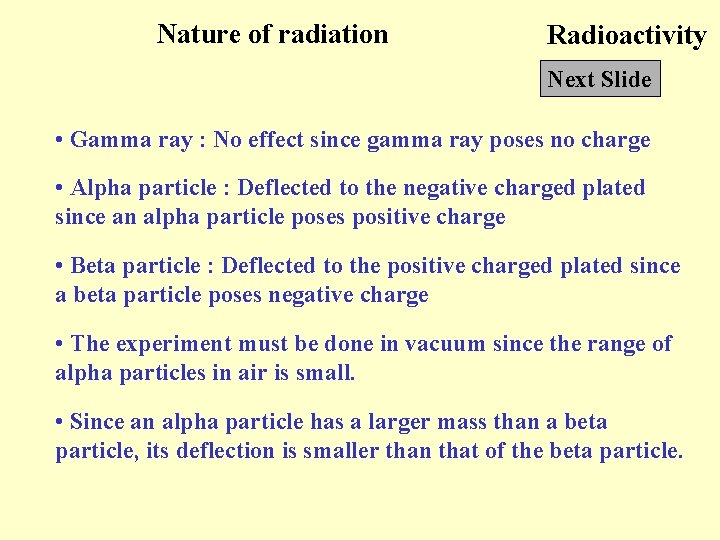 Nature of radiation

Radioactivity

Next Slide

• Gamma ray : No effect since gamma ray poses no charge

• Alpha particle : Deflected to the negative charged plated since an alpha particle poses positive charge

• Beta particle : Deflected to the positive charged plated since a beta particle poses negative charge

• The experiment must be done in vacuum since the range of alpha particles in air is small.

• Since an alpha particle has a larger mass than a beta particle, its deflection is smaller than that of the beta particle.